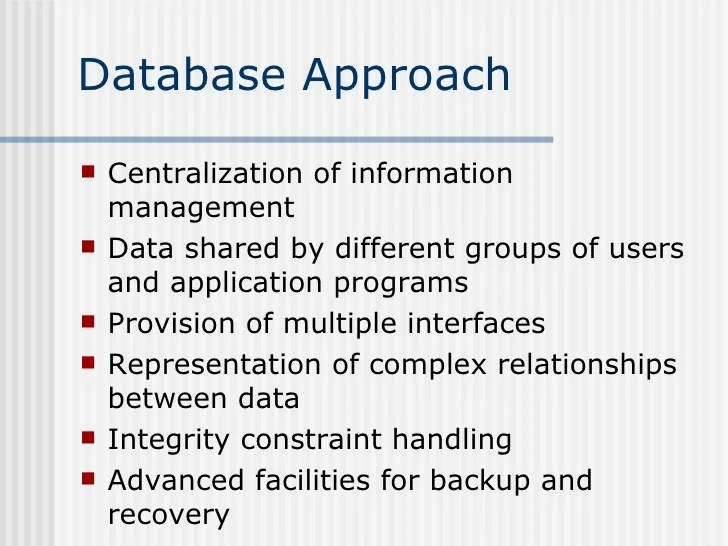 Database Approach

- Centralization of information management
- Data shared by different groups of users and application programs
- Provision of multiple interfaces
- Representation of complex relationships between data
- Integrity constraint handling
- Advanced facilities for backup and recovery